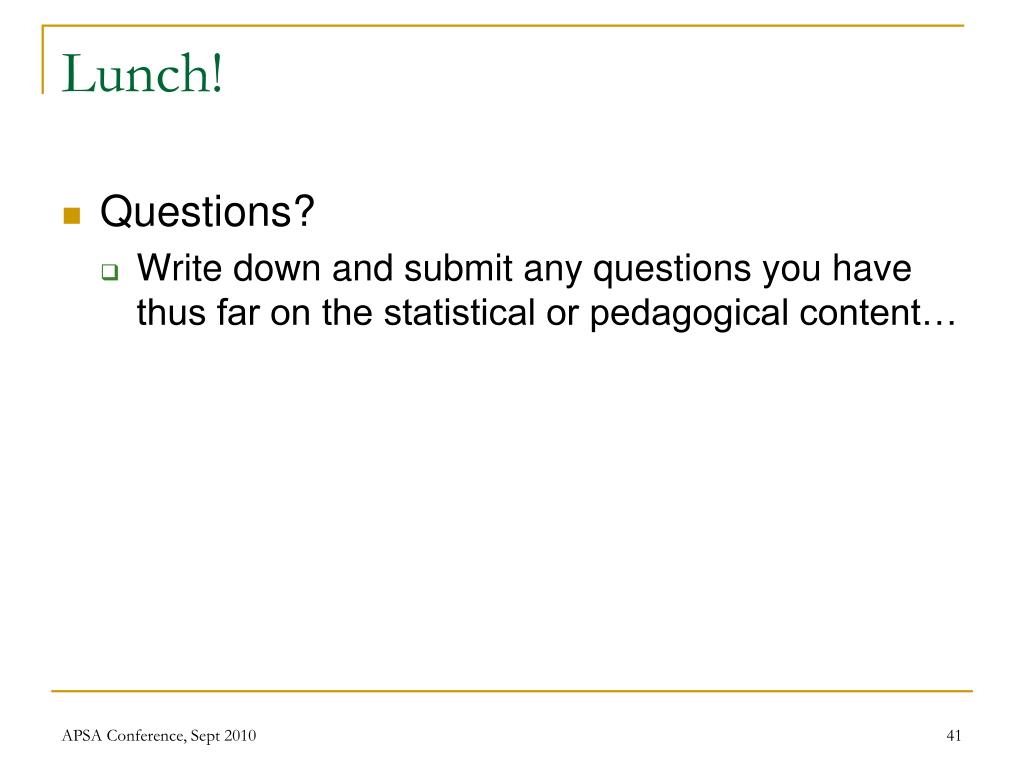 Lunch!

Questions?

Write down and submit any questions you have thus far on the statistical or pedagogical content…

APSA Conference, Sept 2010

41